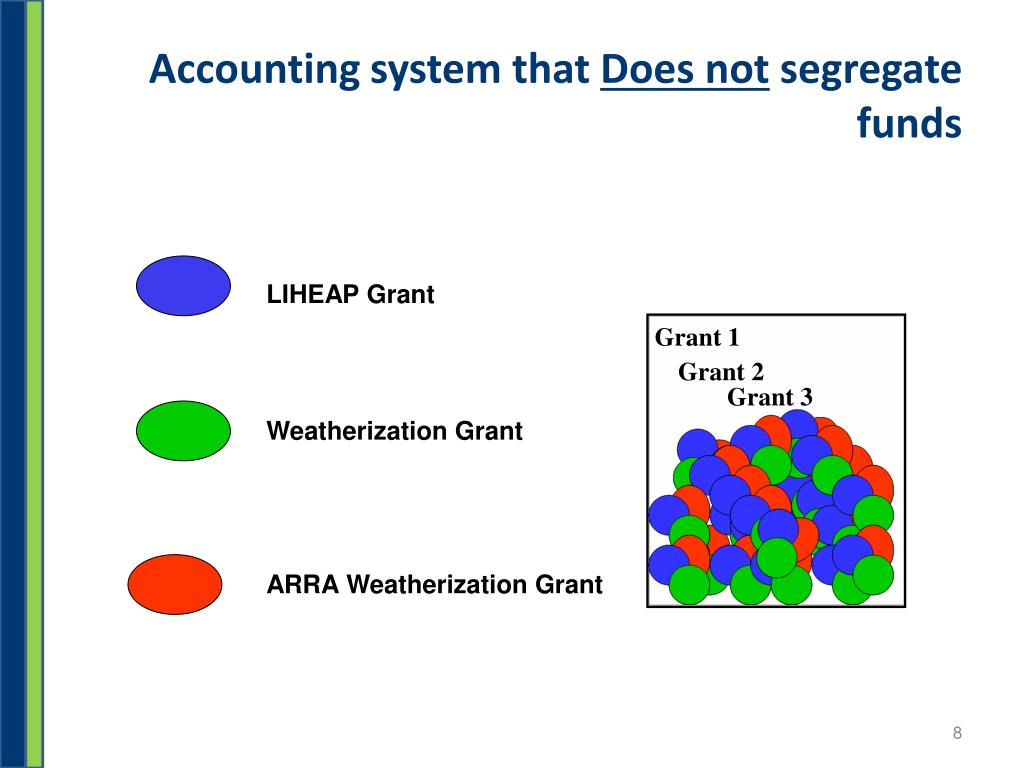 Accounting system that Does not segregate funds

LIHEAP Grant

Weatherization Grant

ARRA Weatherization Grant

Grant 1
Grant 2
Grant 3

8